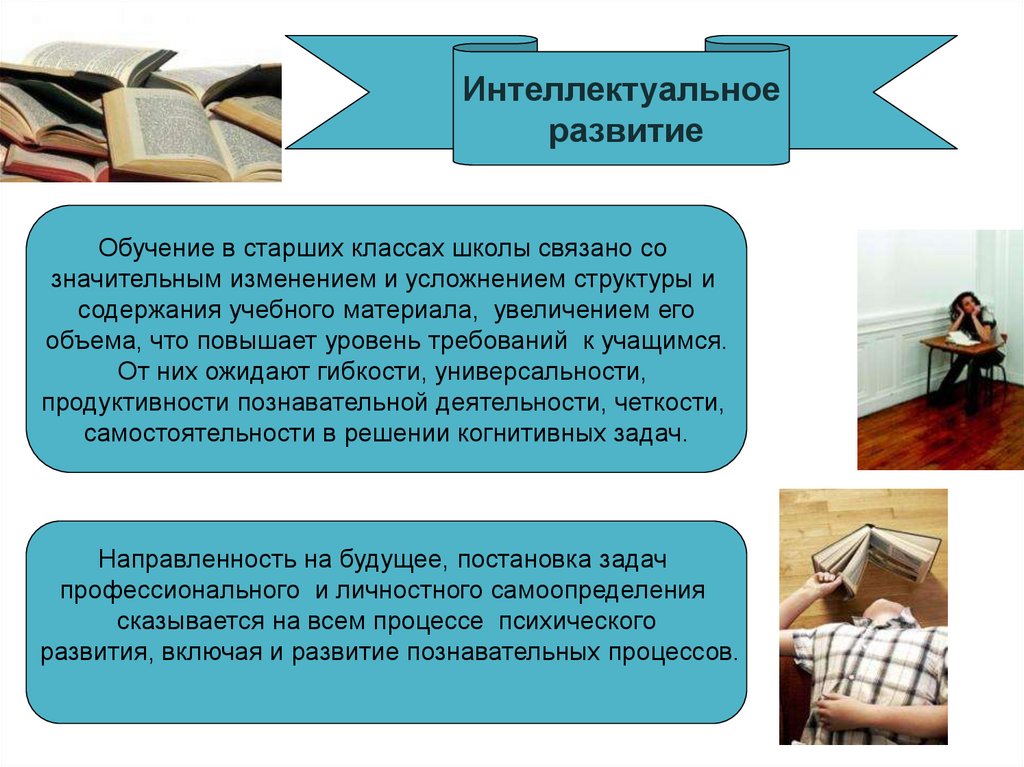 Интеллектуальное развитие

Обучение в старших классах школы связано со значительным изменением и усложнением структуры и содержания учебного материала, увеличением его объема, что повышает уровень требований к учащимся. От них ожидают гибкости, универсальности, продуктивности познавательной деятельности, четкости, самостоятельности в решении когнитивных задач.

Направленность на будущее, постановка задач профессионального и личностного самоопределения сказывается на всем процессе психического развития, включая и развитие познавательных процессов.